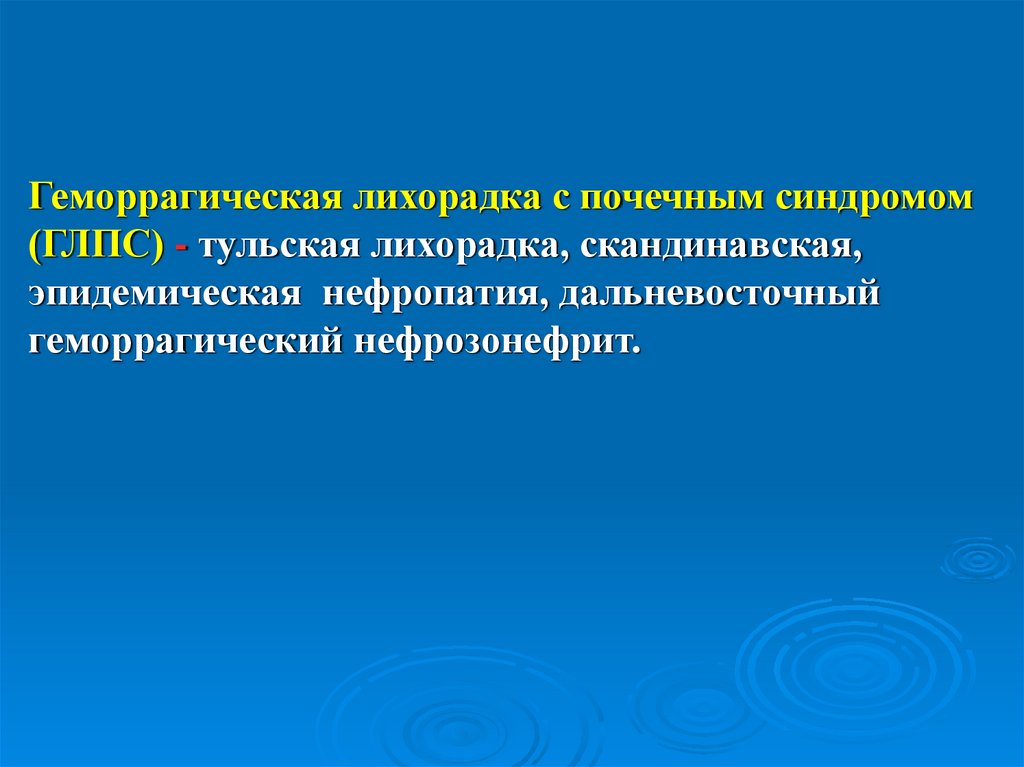 Геморрагическая лихорадка с почечным синдромом (ГЛПС) - тульская лихорадка, скандинавская, эпидемическая нефропатия, дальневосточный геморрагический нефрозонефрит.